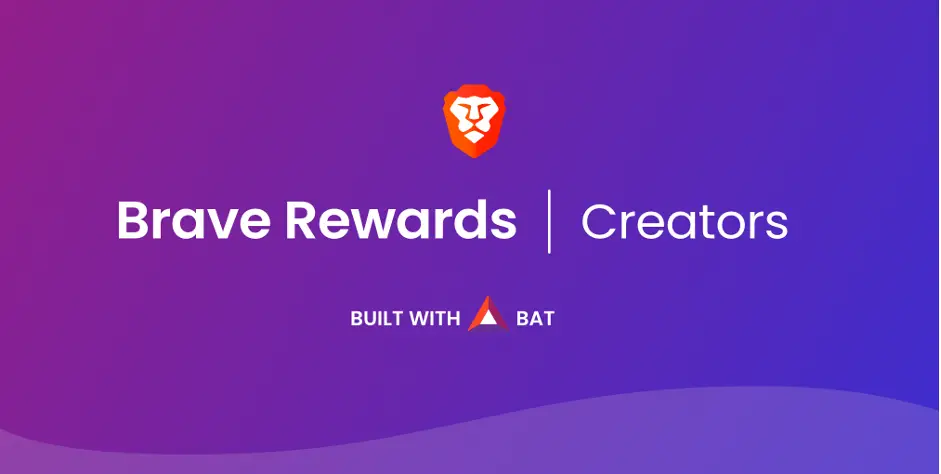 Brave Rewards | Creators

BUILT WITH BAT